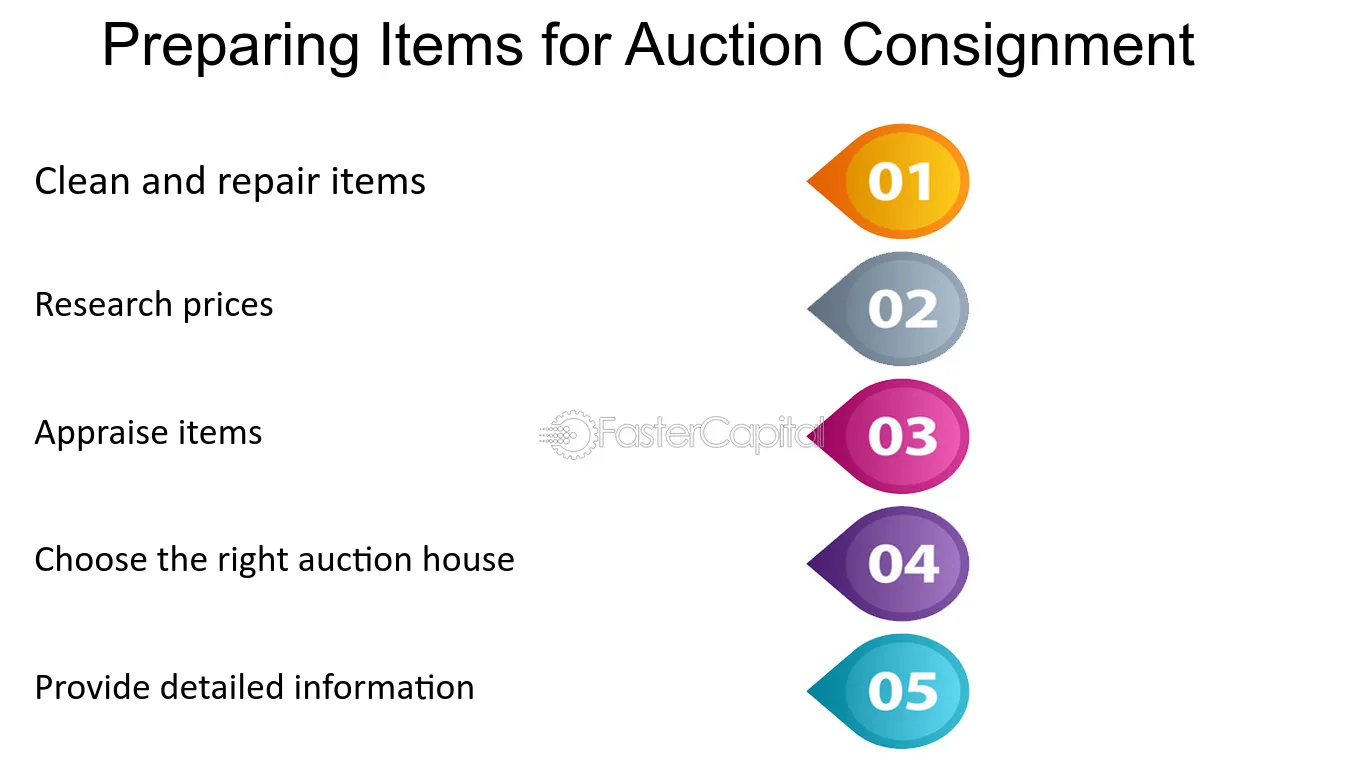 Preparing Items for Auction Consignment

Clean and repair items

01

Research prices

02

Appraise items

03

Choose the right auction house

04

Provide detailed information

05

FasterCapital